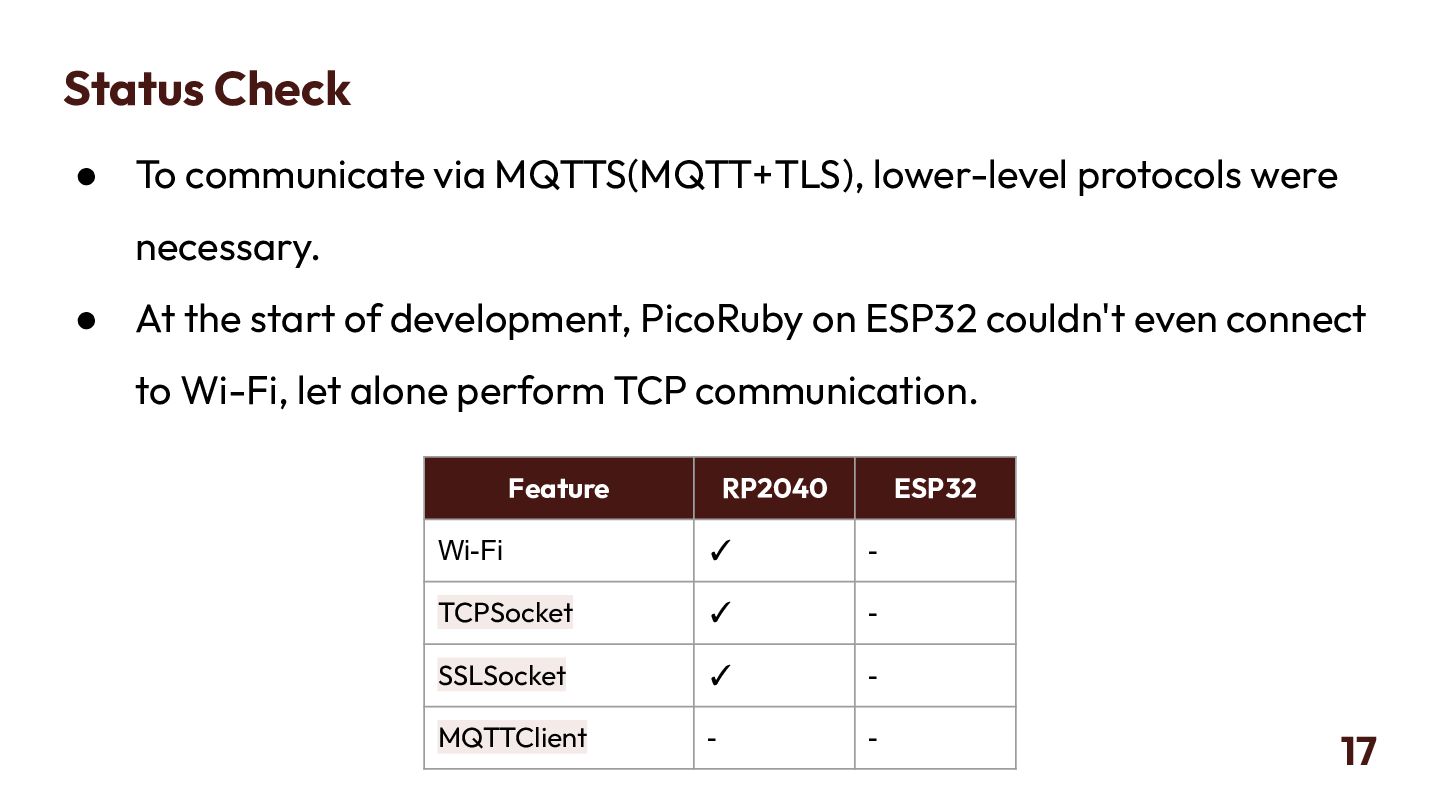 Status Check

● To communicate via MQTTS(MQTT+TLS), lower-level protocols were necessary.

● At the start of development, PicoRuby on ESP32 couldn't even connect to Wi-Fi, let alone perform TCP communication.

| Feature | RP2040 | ESP32 |
|---|---|---|
| Wi-Fi | ✓ | - |
| TCPSocket | ✓ | - |
| SSLSocket | ✓ | - |
| MQTTClient | - | - |

17